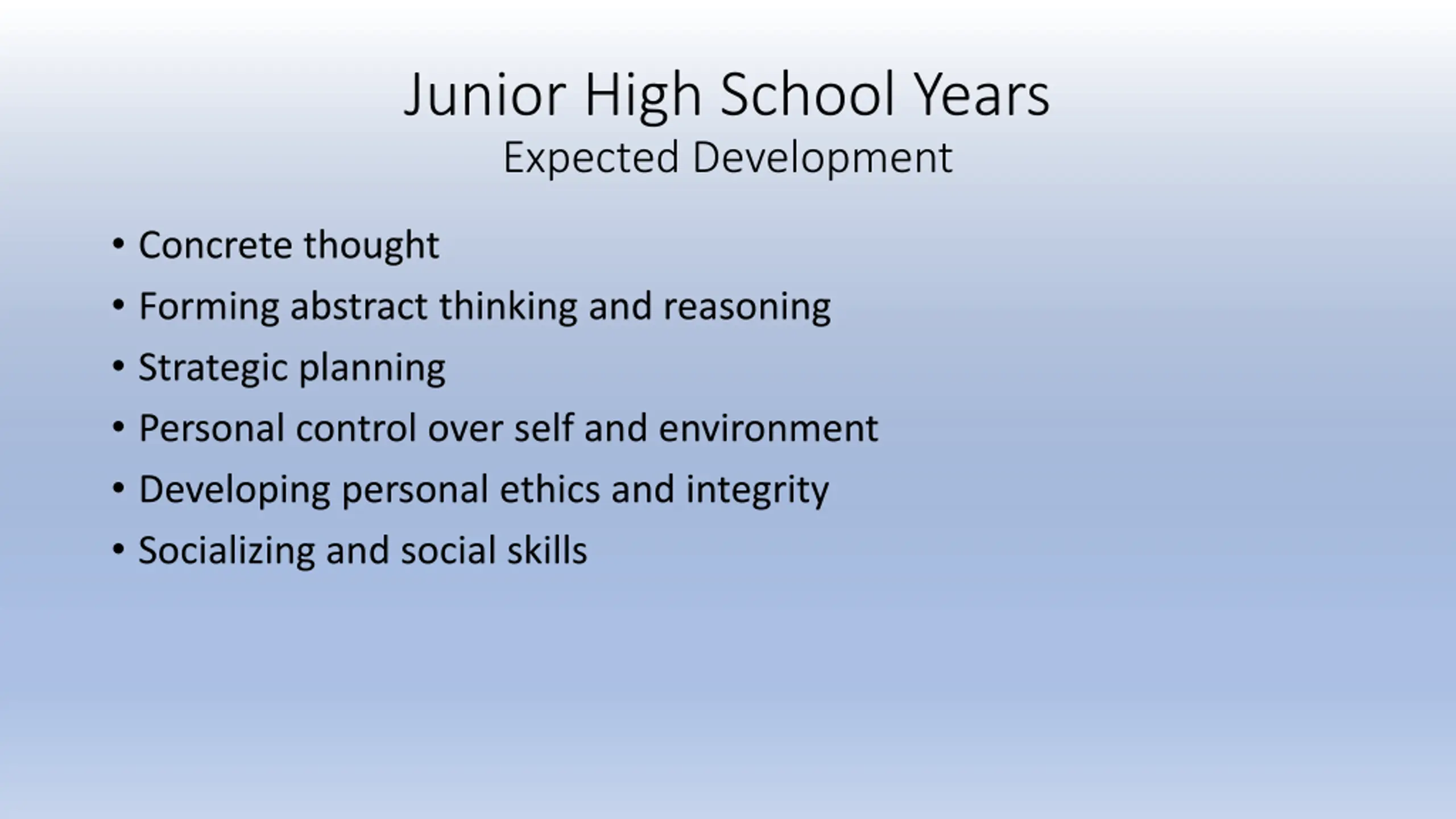 Junior High School Years
Expected Development

• Concrete thought
• Forming abstract thinking and reasoning
• Strategic planning
• Personal control over self and environment
• Developing personal ethics and integrity
• Socializing and social skills